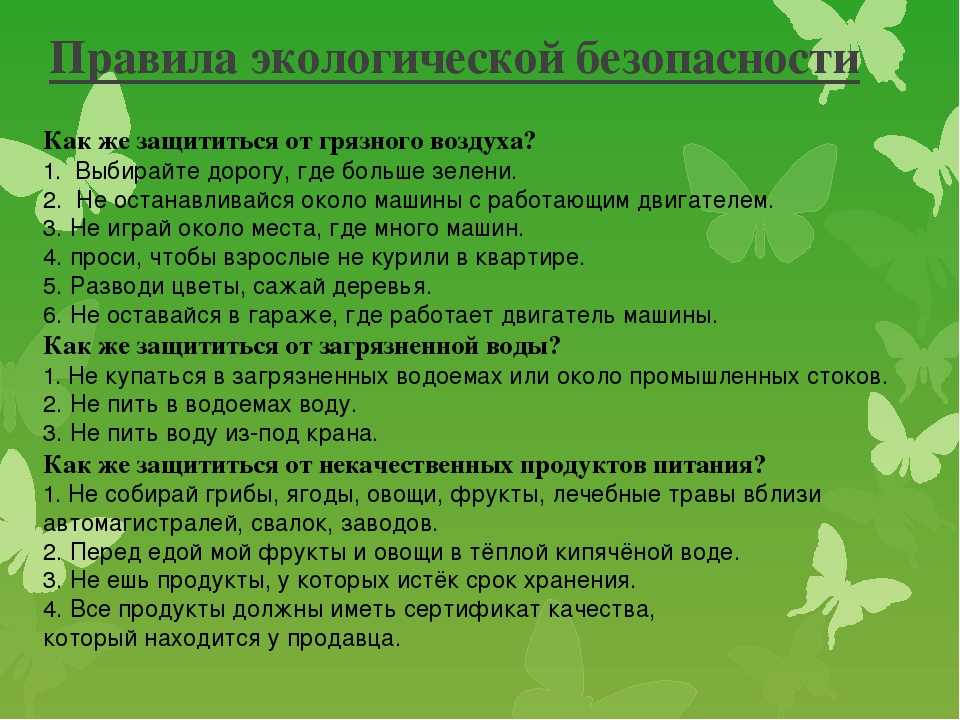 Правила экологической безопасности

Как же защититься от грязного воздуха?
1. Выбирайте дорогу, где больше зелени.
2. Не останавливайся около машины с работающим двигателем.
3. Не играй около места, где много машин.
4. проси, чтобы взрослые не курили в квартире.
5. Разводи цветы, сажай деревья.
6. Не оставайся в гараже, где работает двигатель машины.
Как же защититься от загрязненной воды?
1. Не купаться в загрязненных водоемах или около промышленных стоков.
2. Не пить в водоемах воду.
3. Не пить воду из-под крана.
Как же защититься от некачественных продуктов питания?
1. Не собирай грибы, ягоды, овощи, фрукты, лечебные травы вблизи автомагистралей, свалок, заводов.
2. Перед едой мой фрукты и овощи в тёплой кипячёной воде.
3. Не ешь продукты, у которых истёк срок хранения.
4. Все продукты должны иметь сертификат качества, который находится у продавца.